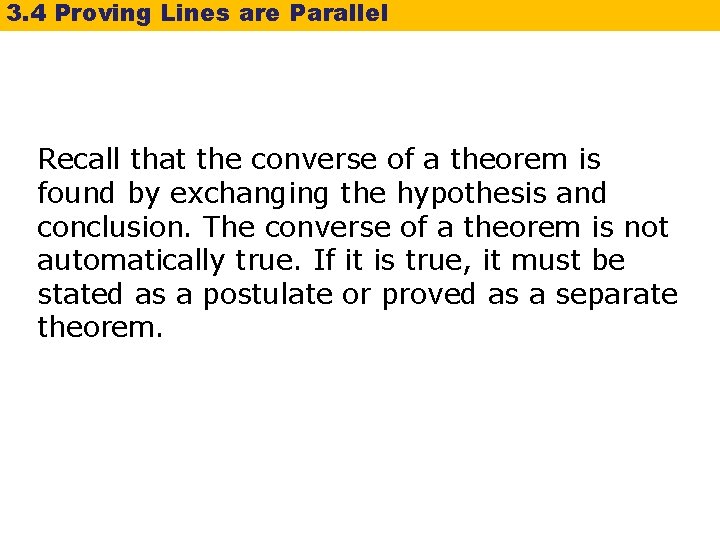 3.4 Proving Lines are Parallel

Recall that the converse of a theorem is found by exchanging the hypothesis and conclusion. The converse of a theorem is not automatically true. If it is true, it must be stated as a postulate or proved as a separate theorem.